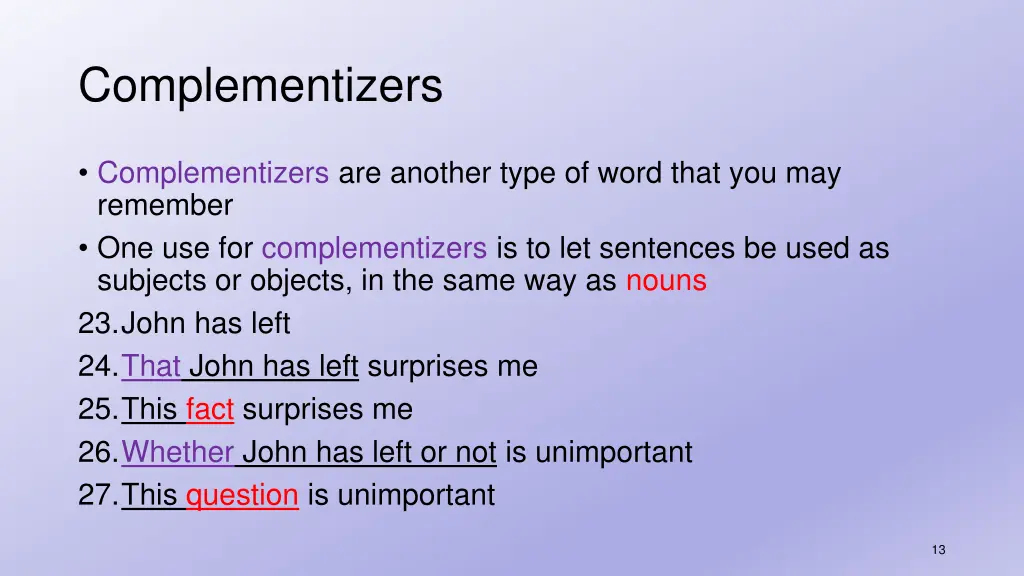 Complementizers

• Complementizers are another type of word that you may remember
• One use for complementizers is to let sentences be used as subjects or objects, in the same way as nouns
23. John has left
24. That John has left surprises me
25. This fact surprises me
26. Whether John has left or not is unimportant
27. This question is unimportant

13